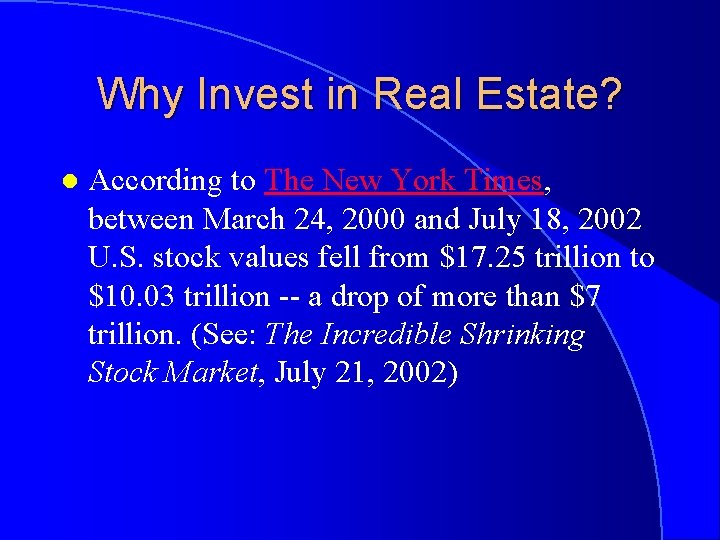 Why Invest in Real Estate?

According to The New York Times, between March 24, 2000 and July 18, 2002 U.S. stock values fell from \$17.25 trillion to \$10.03 trillion -- a drop of more than \$7 trillion. (See: The Incredible Shrinking Stock Market, July 21, 2002)